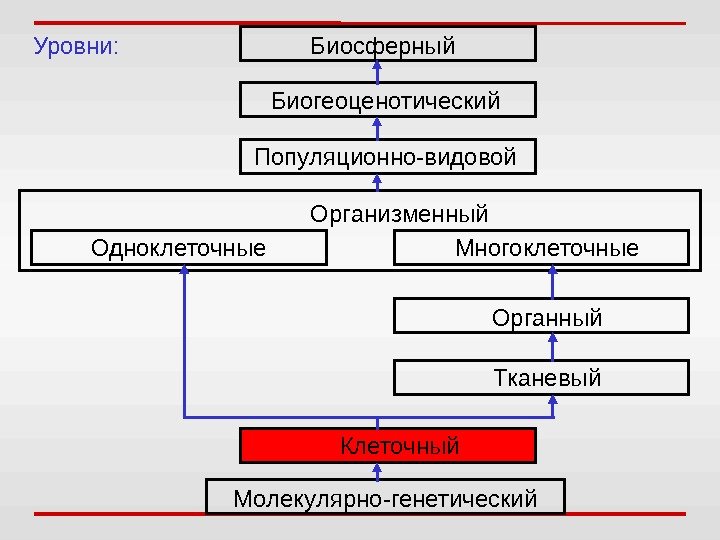 Уровни:

Биосферный

Биогеоценотический

Популяционно-видовой

Организменный

Одноклеточные

Многоклеточные

Органный

Тканевый

Клеточный

Молекулярно-генетический